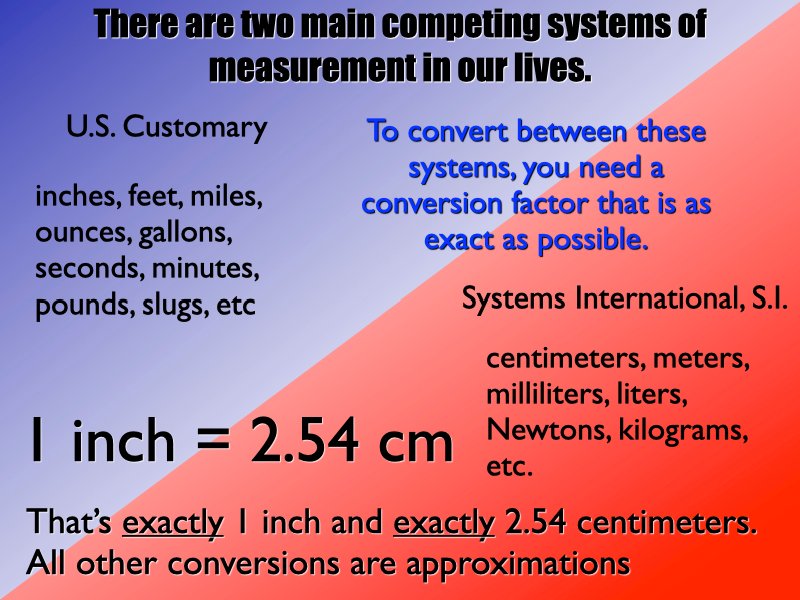 There are two main competing systems of measurement in our lives.

U.S. Customary

inches, feet, miles, ounces, gallons, seconds, minutes, pounds, slugs, etc

To convert between these systems, you need a conversion factor that is as exact as possible.

Systems International, S.I.

centimeters, meters, milliliters, liters, Newtons, kilograms, etc.

1 inch = 2.54 cm

That's exactly 1 inch and exactly 2.54 centimeters. All other conversions are approximations